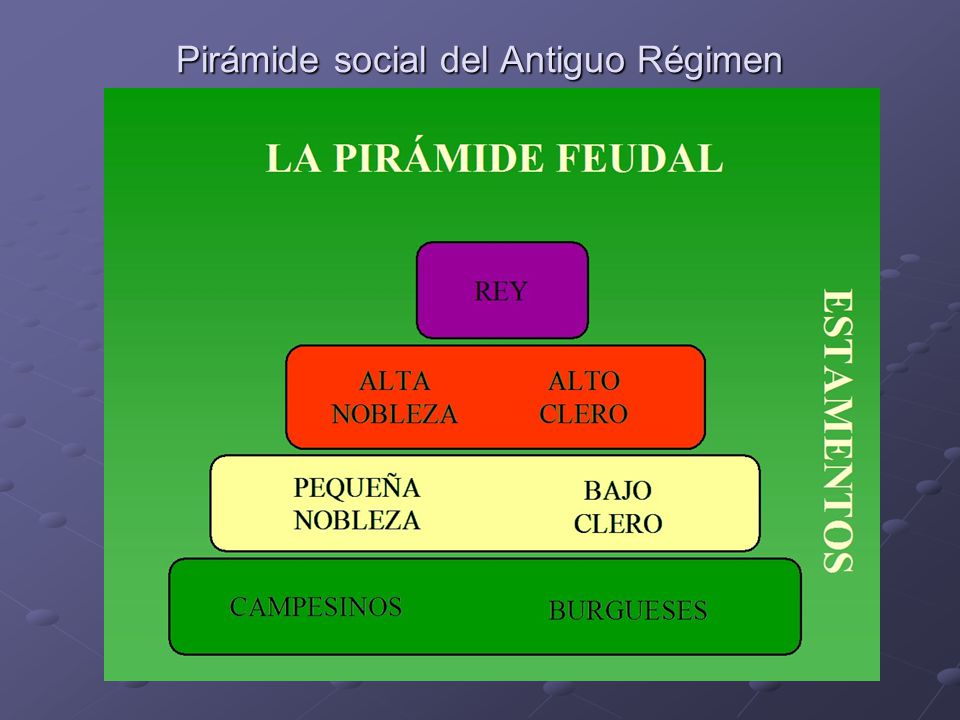 Pirámide social del Antiguo Régimen

LA PIRÁMIDE FEUDAL

REY

ALTA NOBLEZA

ALTO CLERO

PEQUEÑA NOBLEZA

BAJO CLERO

CAMPESINOS

BURGUESES

ESTAMENTOS